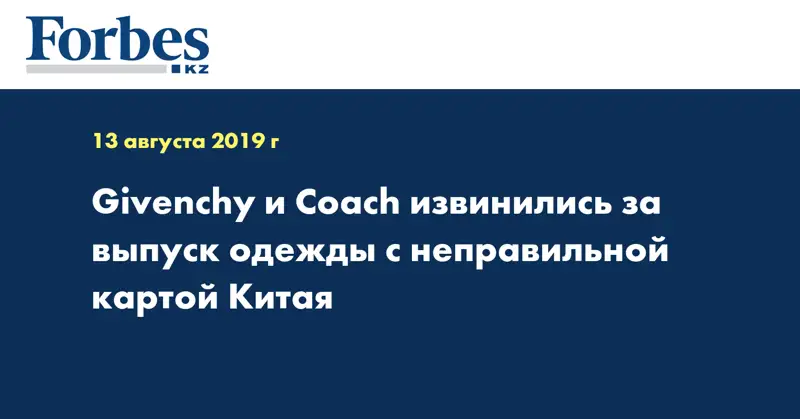 Forbes KZ

13 августа 2019 г

Givenchy и Coach извинились за выпуск одежды с неправильной картой Китая